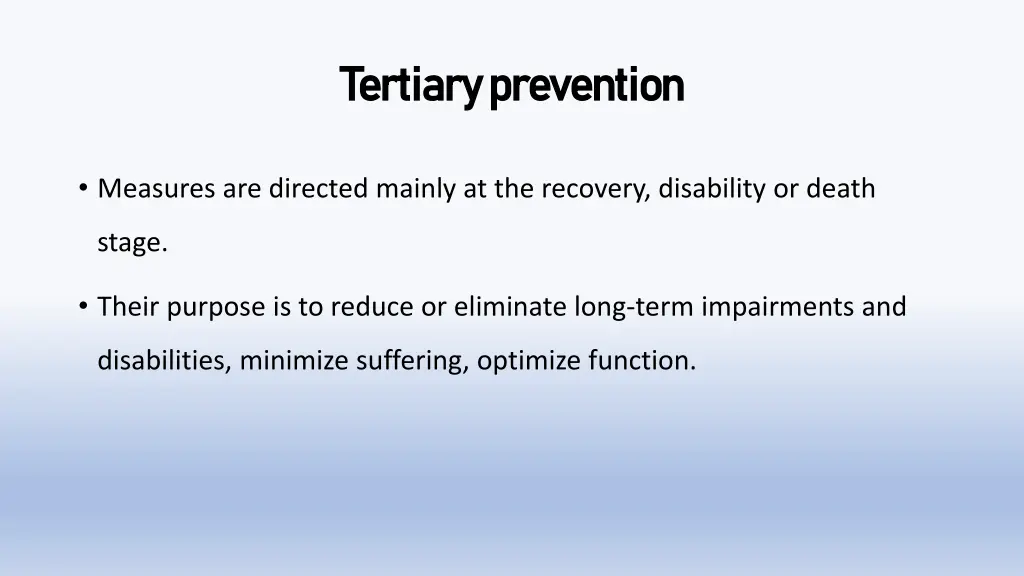 Tertiary prevention

• Measures are directed mainly at the recovery, disability or death stage.

• Their purpose is to reduce or eliminate long-term impairments and disabilities, minimize suffering, optimize function.